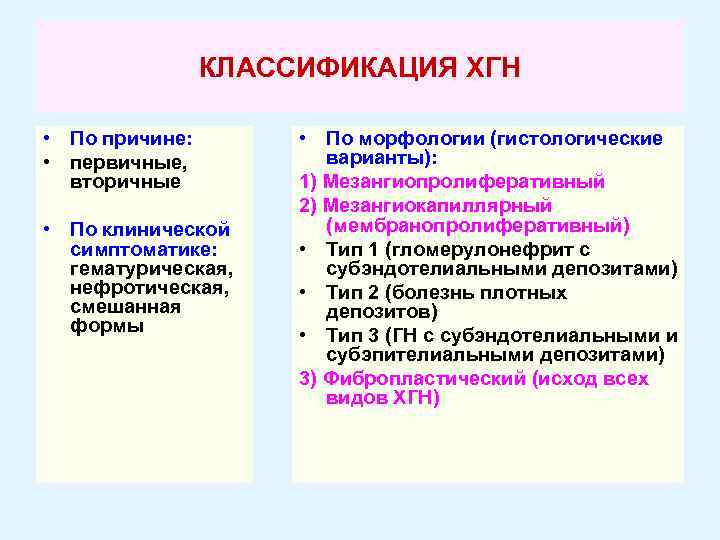 КЛАССИФИКАЦИЯ ХГН

• По причине:
• первичные, вторичные

• По клинической симптоматике: гематурическая, нефротическая, смешанная формы

• По морфологии (гистологические варианты):
1) Мезангиопролиферативный
2) Мезангиокапиллярный (мембранопролиферативный)
• Тип 1 (гломерулонефрит с субэндотелиальными депозитами)
• Тип 2 (болезнь плотных депозитов)
• Тип 3 (ГН с субэндотелиальными и субэпителиальными депозитами)
3) Фибропластический (исход всех видов ХГН)